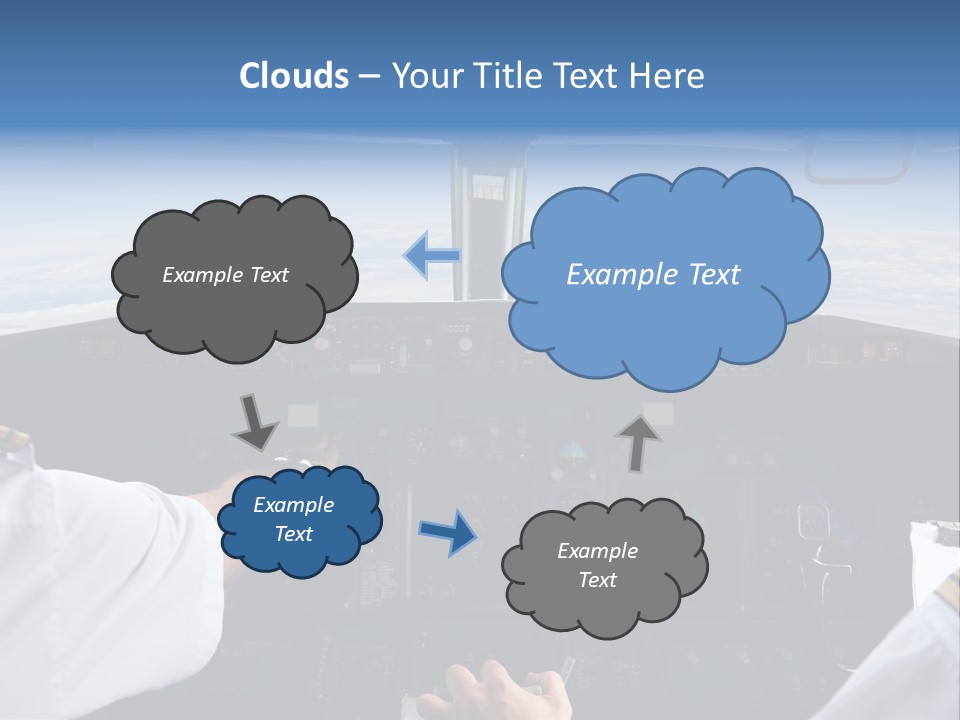 Clouds – Your Title Text Here

Example Text

Example Text

Example Text

Example Text